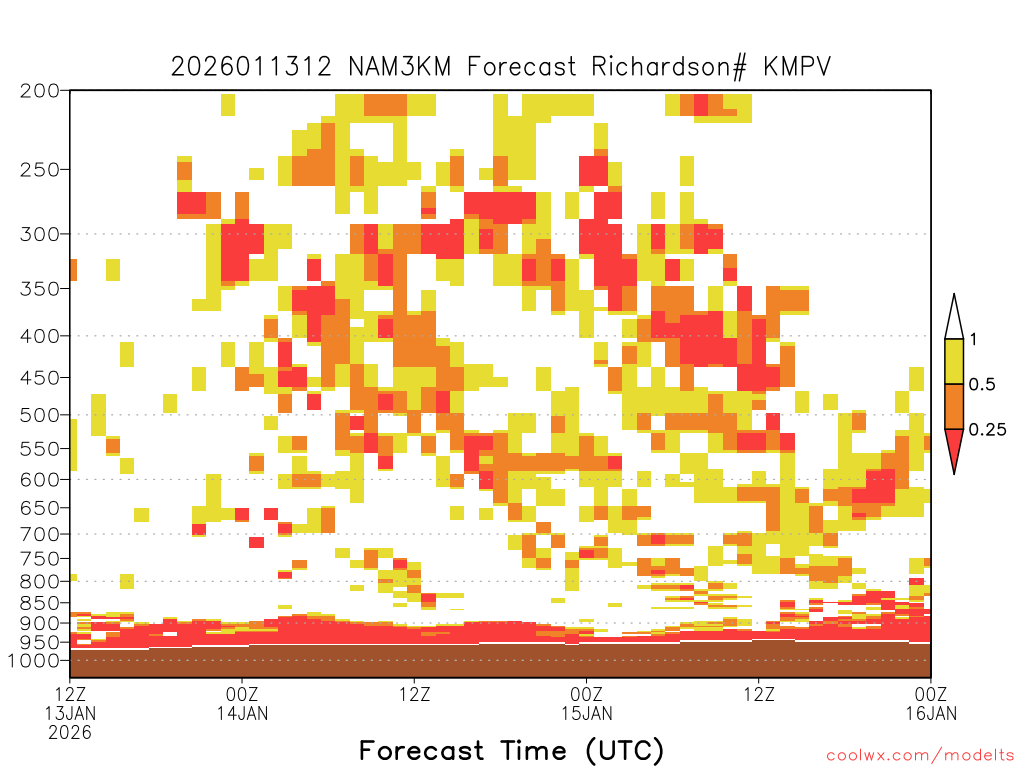 2026011312 NAM3KM Forecast Richardson# KMPV

200
250
300
350
400
450
500
550
600
650
700
750
800
850
900
950
1000

1
0.5
0.25

12Z 13JAN 2026
00Z 14JAN
12Z
00Z 15JAN
12Z
00Z 16JAN

Forecast Time (UTC)

coolwx.com/modelts